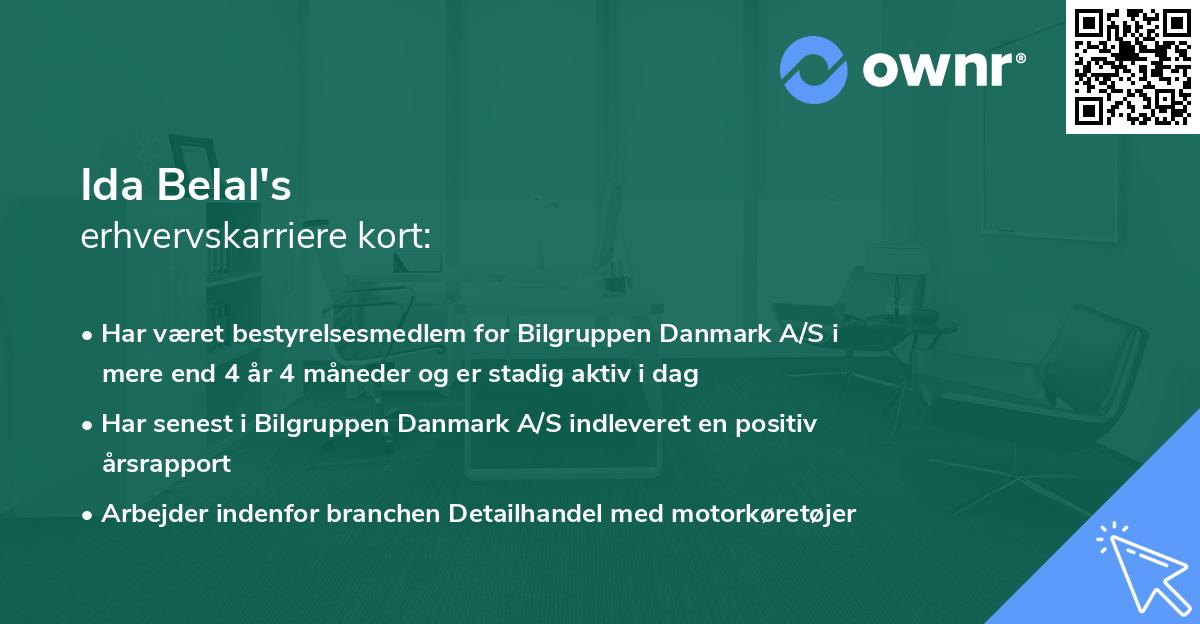 ownr®

Ida Belal's
erhvervskarriere kort:

• Har været bestyrelsesmedlem for Bilgruppen Danmark A/S i mere end 4 år 4 måneder og er stadig aktiv i dag

• Har senest i Bilgruppen Danmark A/S indleveret en positiv årsrapport

• Arbejder indenfor branchen Detailhandel med motorkøretøjer